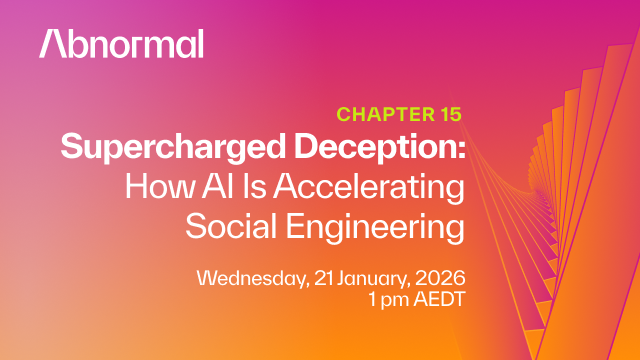 Abnormal

CHAPTER 15
Supercharged Deception:
How AI Is Accelerating Social Engineering

Wednesday, 21 January, 2026
1 pm AEDT